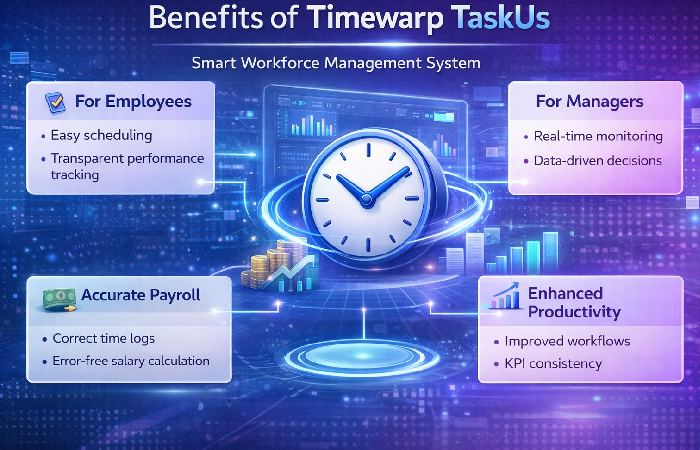 Benefits of Timewarp TaskUs

Smart Workforce Management System

For Employees

• Easy scheduling
• Transparent performance tracking

For Managers

• Real-time monitoring
• Data-driven decisions

Accurate Payroll

• Correct time logs
• Error-free salary calculation

Enhanced Productivity

• Improved workflows
• KPI consistency